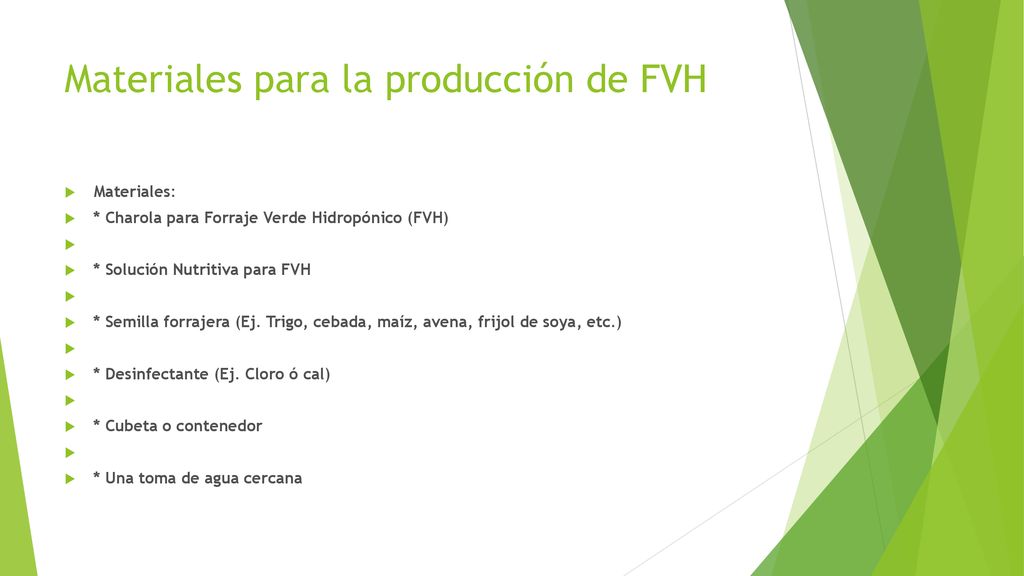 Materiales para la producción de FVH

Materiales:

* Charola para Forraje Verde Hidropónico (FVH)

* Solución Nutritiva para FVH

* Semilla forrajera (Ej. Trigo, cebada, maíz, avena, frijol de soya, etc.)

* Desinfectante (Ej. Cloro ó cal)

* Cubeta o contenedor

* Una toma de agua cercana